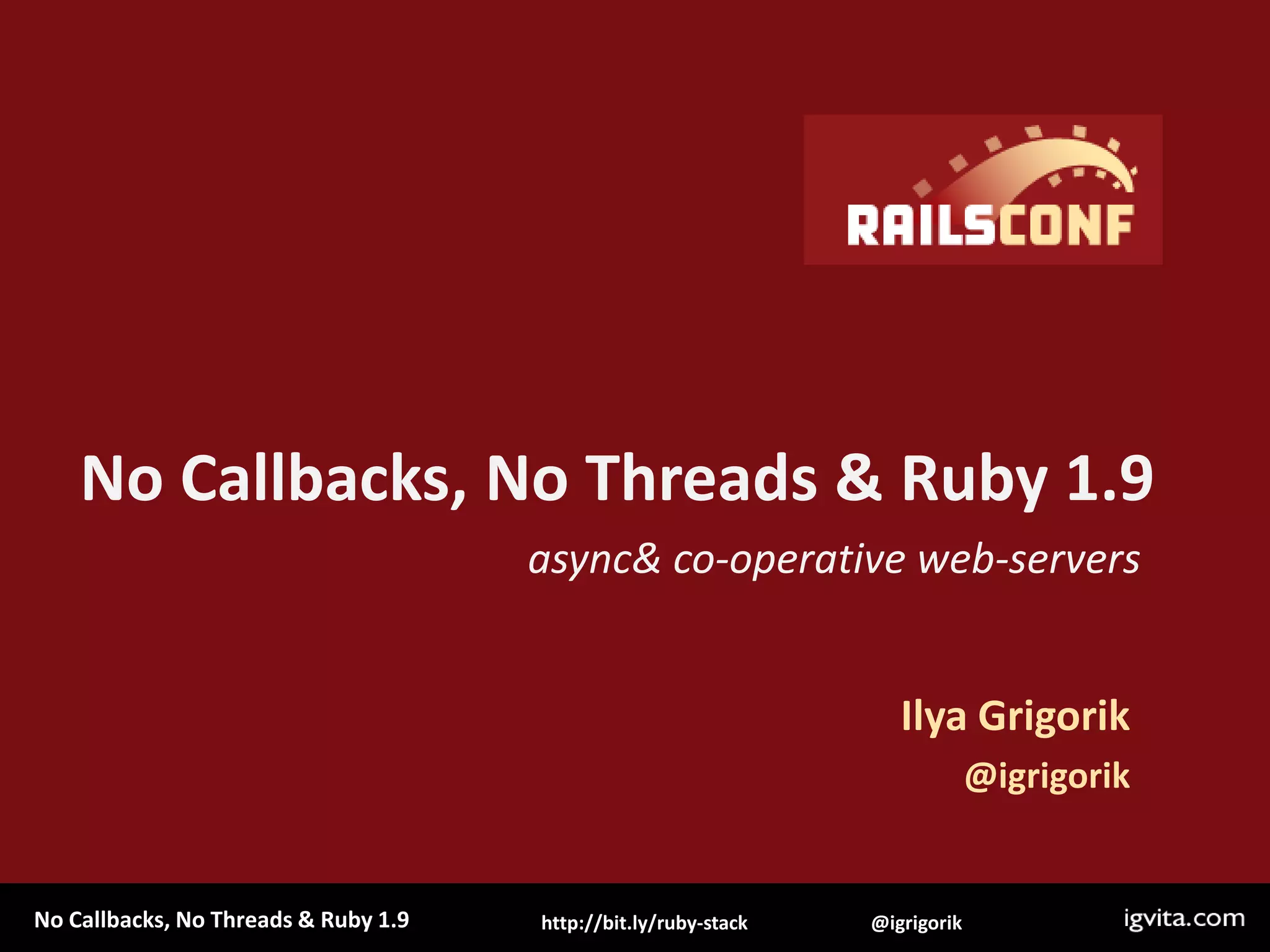 RAILSCONF

No Callbacks, No Threads & Ruby 1.9

async& co-operative web-servers

Ilya Grigorik
@igrigorik

No Callbacks, No Threads & Ruby 1.9 http://bit.ly/ruby-stack @igrigorik igvita.com